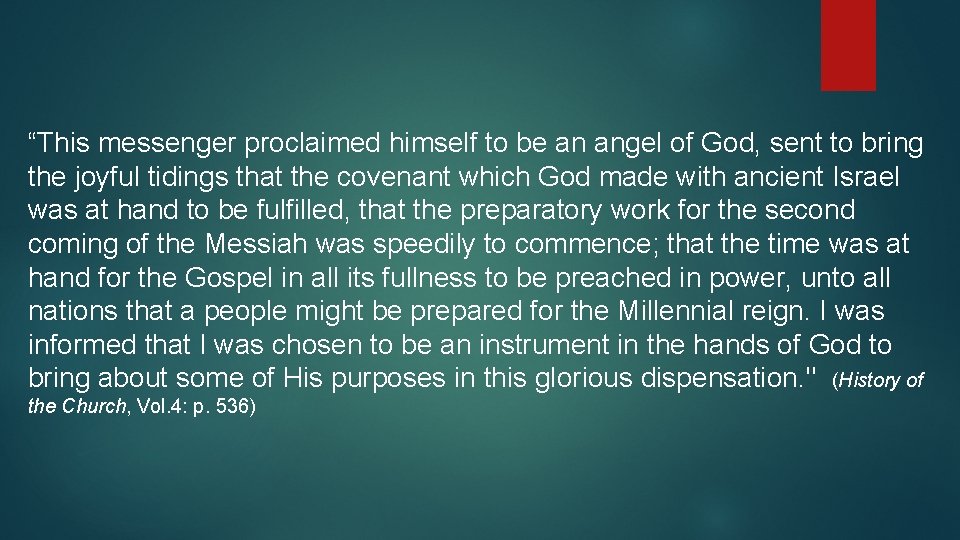 “This messenger proclaimed himself to be an angel of God, sent to bring the joyful tidings that the covenant which God made with ancient Israel was at hand to be fulfilled, that the preparatory work for the second coming of the Messiah was speedily to commence; that the time was at hand for the Gospel in all its fullness to be preached in power, unto all nations that a people might be prepared for the Millennial reign. I was informed that I was chosen to be an instrument in the hands of God to bring about some of His purposes in this glorious dispensation." (History of the Church, Vol.4: p. 536)